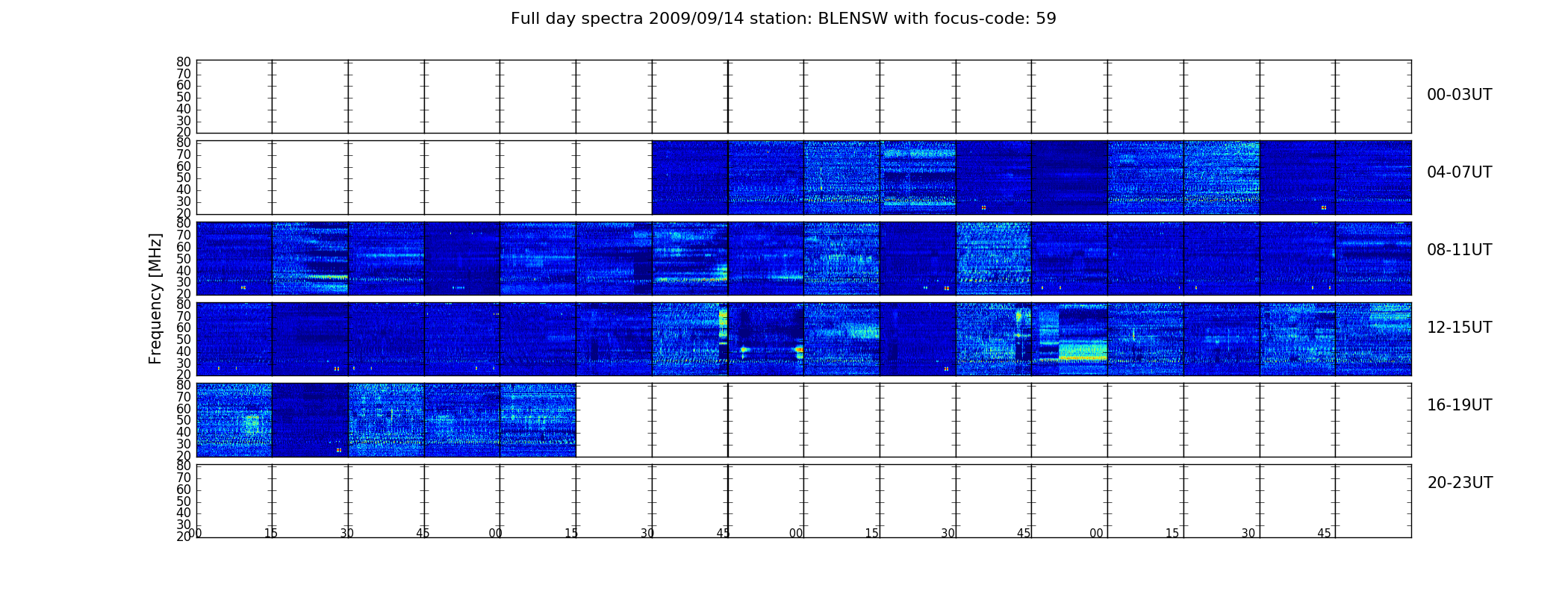 Full day spectra 2009/09/14 station: BLENSW with focus-code: 59

Frequency [MHz]

80 70 60 50 40 30 20
00-03UT

80 70 60 50 40 30 20
04-07UT

80 70 60 50 40 30 20
08-11UT

80 70 60 50 40 30 20
12-15UT

80 70 60 50 40 30 20
16-19UT

80 70 60 50 40 30 20
20-23UT

00 15 30 45 00 15 30 45 00 15 30 45 00 15 30 45